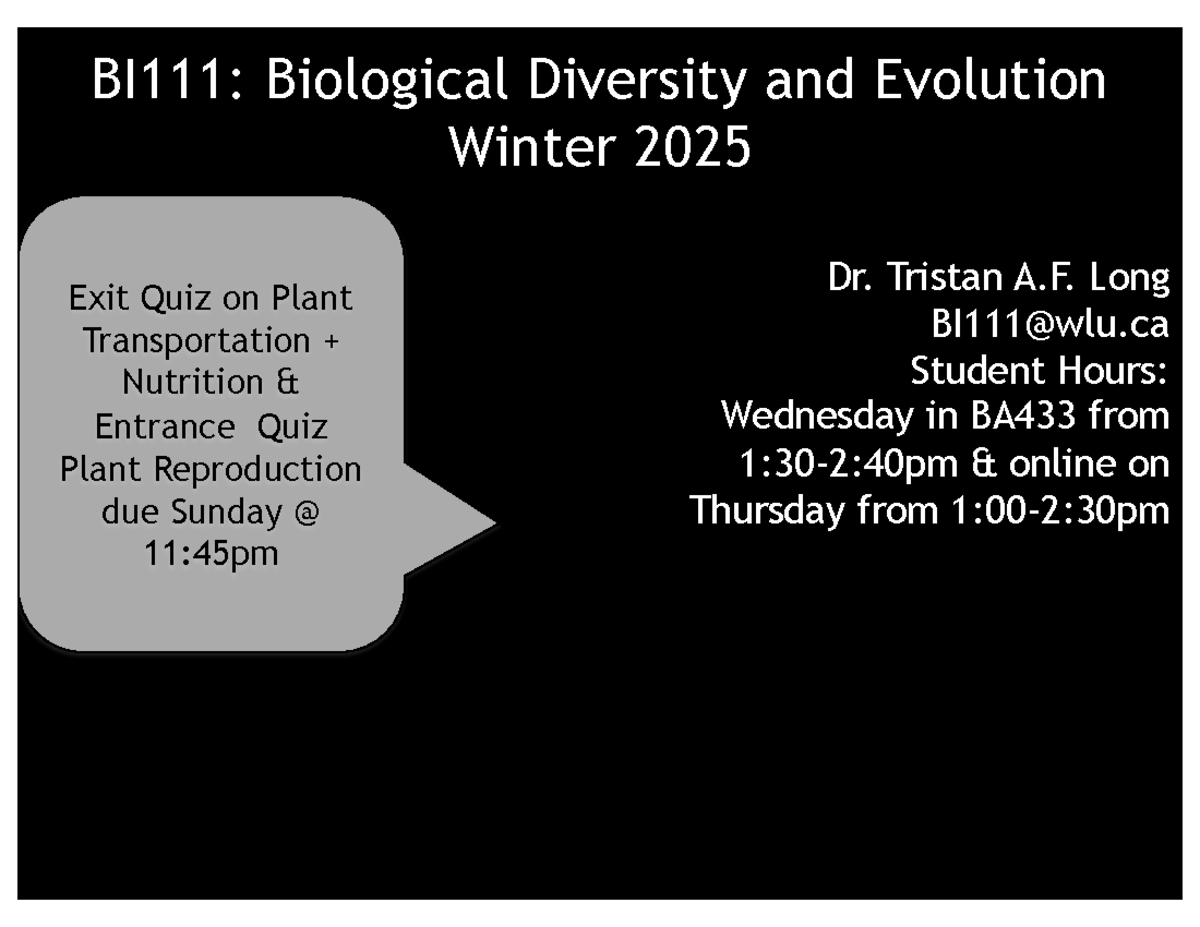 BI111: Biological Diversity and Evolution
Winter 2025

Exit Quiz on Plant Transportation + Nutrition & Entrance Quiz Plant Reproduction due Sunday @ 11:45pm

Dr. Tristan A.F. Long
BI111@wlu.ca
Student Hours:
Wednesday in BA433 from 1:30-2:40pm & online on Thursday from 1:00-2:30pm